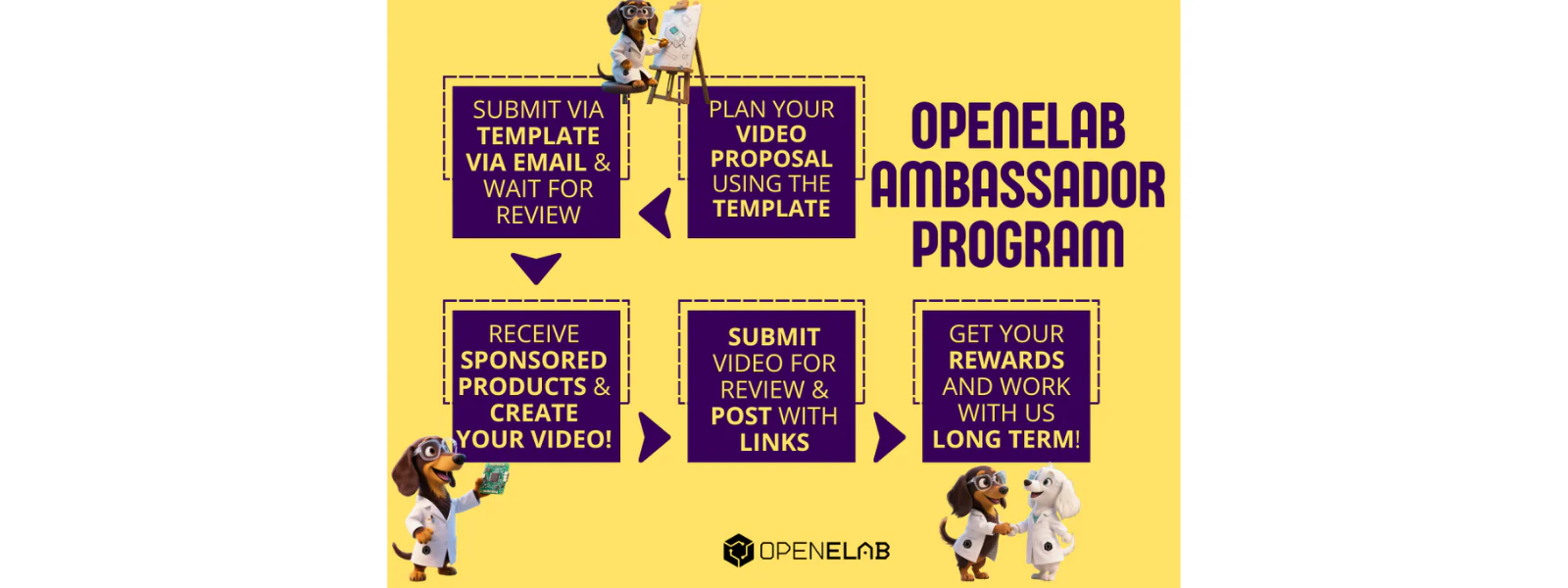 OPENELAB AMBASSADOR PROGRAM

PLAN YOUR VIDEO PROPOSAL USING THE TEMPLATE

SUBMIT VIA TEMPLATE VIA EMAIL & WAIT FOR REVIEW

RECEIVE SPONSORED PRODUCTS & CREATE YOUR VIDEO!

SUBMIT VIDEO FOR REVIEW & POST WITH LINKS

GET YOUR REWARDS AND WORK WITH US LONG TERM!

OPENELAB